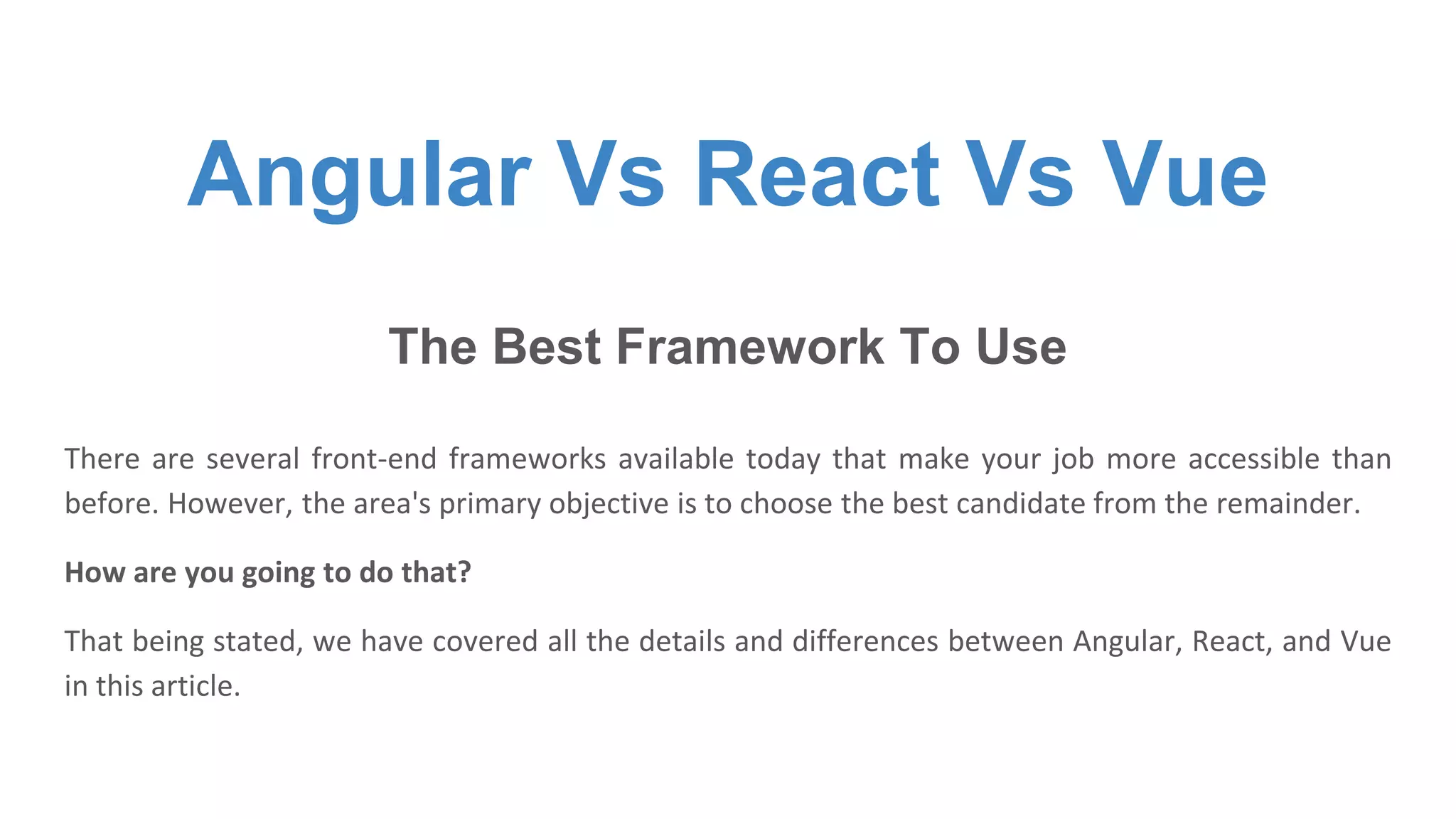 Angular Vs React Vs Vue

The Best Framework To Use

There are several front-end frameworks available today that make your job more accessible than before. However, the area's primary objective is to choose the best candidate from the remainder.

How are you going to do that?

That being stated, we have covered all the details and differences between Angular, React, and Vue in this article.